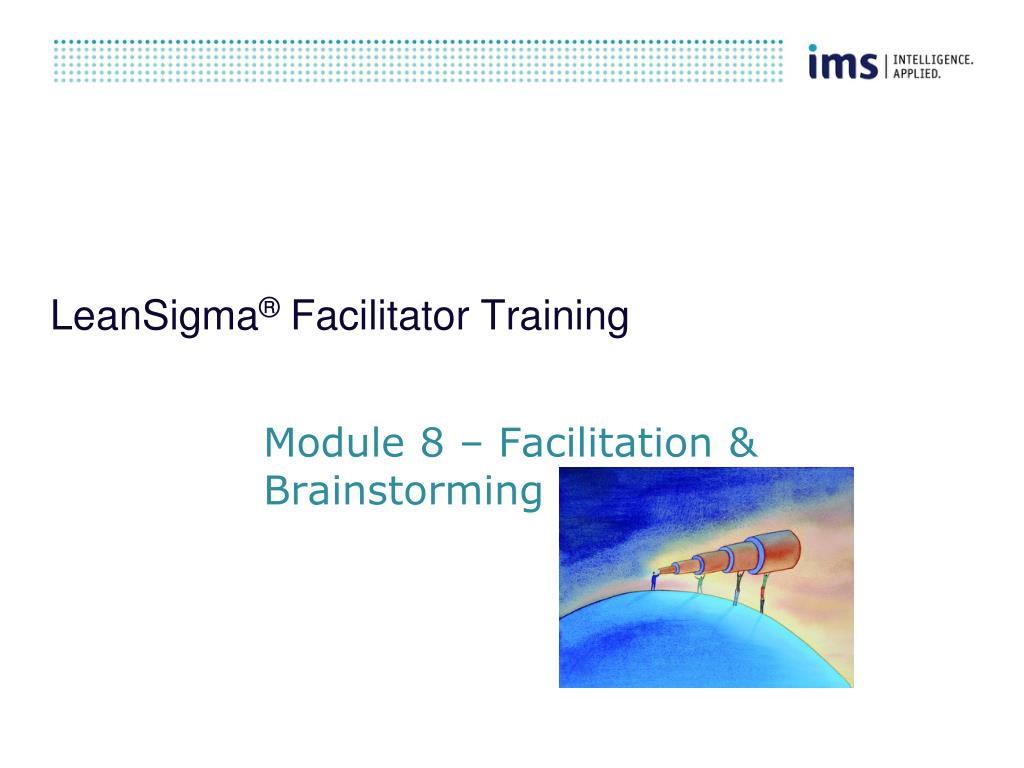 ims | INTELLIGENCE. APPLIED.

LeanSigma® Facilitator Training

Module 8 – Facilitation & Brainstorming